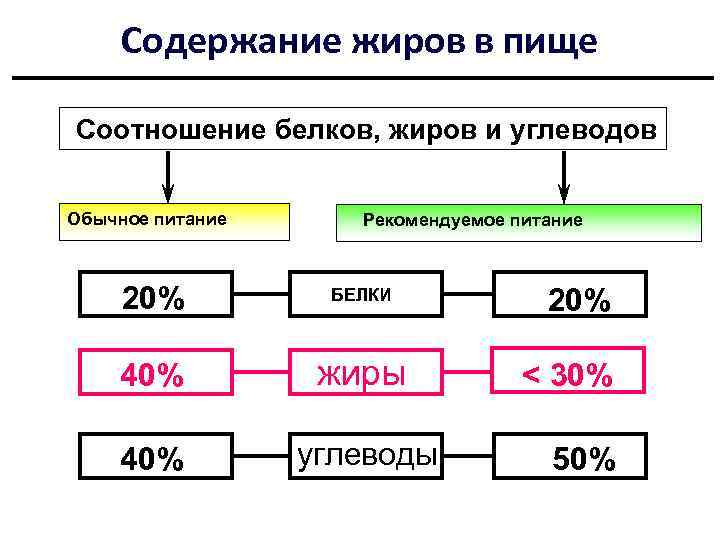 Содержание жиров в пище

Соотношение белков, жиров и углеводов

Обычное питание

Рекомендуемое питание

20%

БЕЛКИ

20%

40%

жиры

< 30%

40%

углеводы

50%